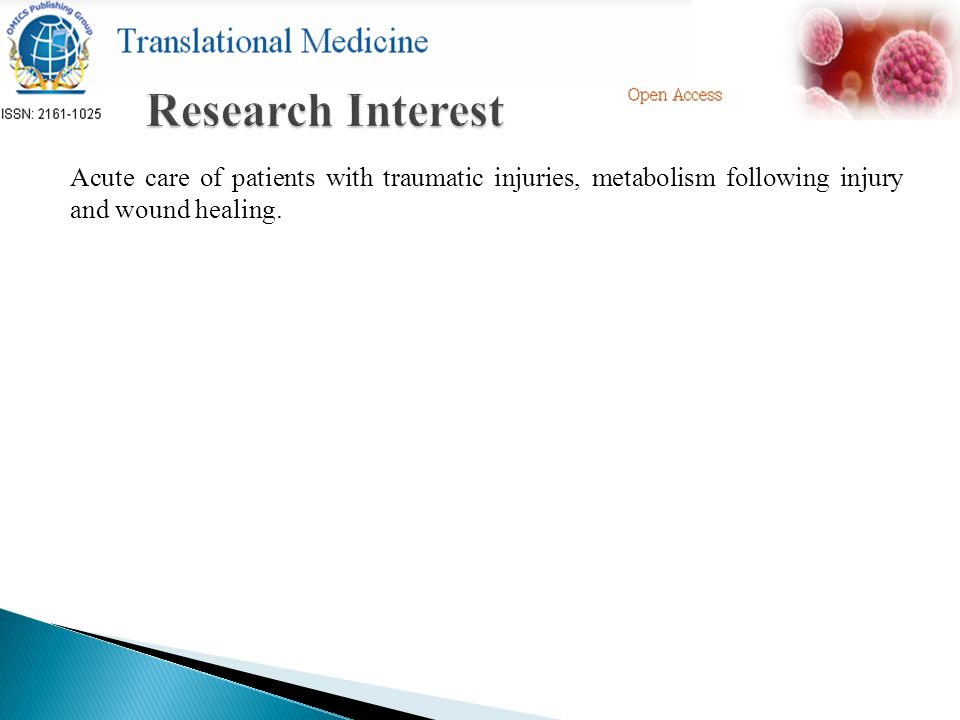 OMICS Publishing Group

Translational Medicine

ISSN: 2161-1025

Research Interest

Open Access

Acute care of patients with traumatic injuries, metabolism following injury and wound healing.